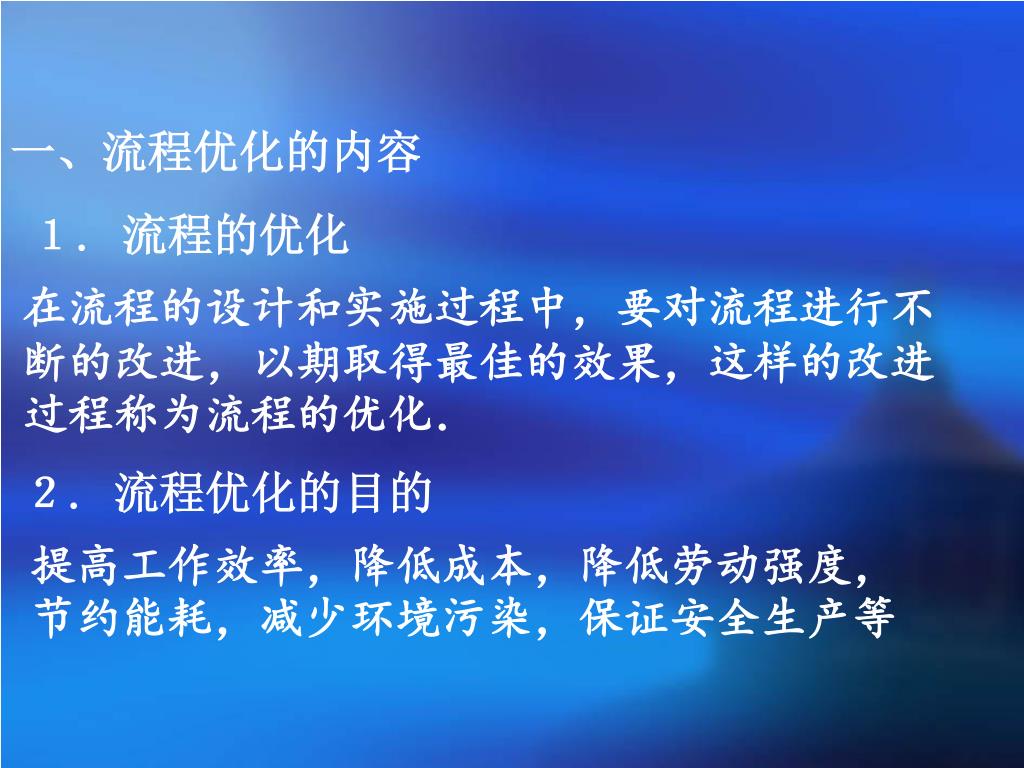 一、流程优化的内容

1．流程的优化

在流程的设计和实施过程中，要对流程进行不断的改进，以期取得最佳的效果，这样的改进过程称为流程的优化.

2．流程优化的目的

提高工作效率，降低成本，降低劳动强度，节约能耗，减少环境污染，保证安全生产等